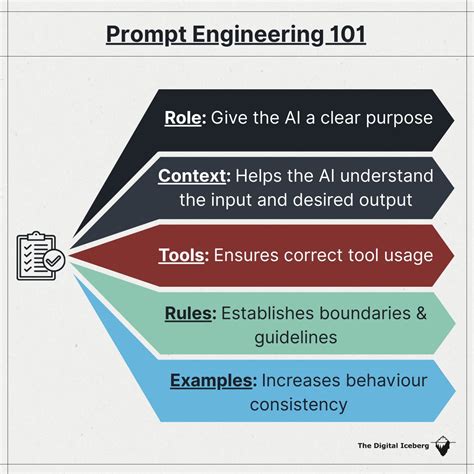 Prompt Engineering 101

Role: Give the AI a clear purpose

Context: Helps the AI understand the input and desired output

Tools: Ensures correct tool usage

Rules: Establishes boundaries & guidelines

Examples: Increases behaviour consistency

The Digital Iceberg